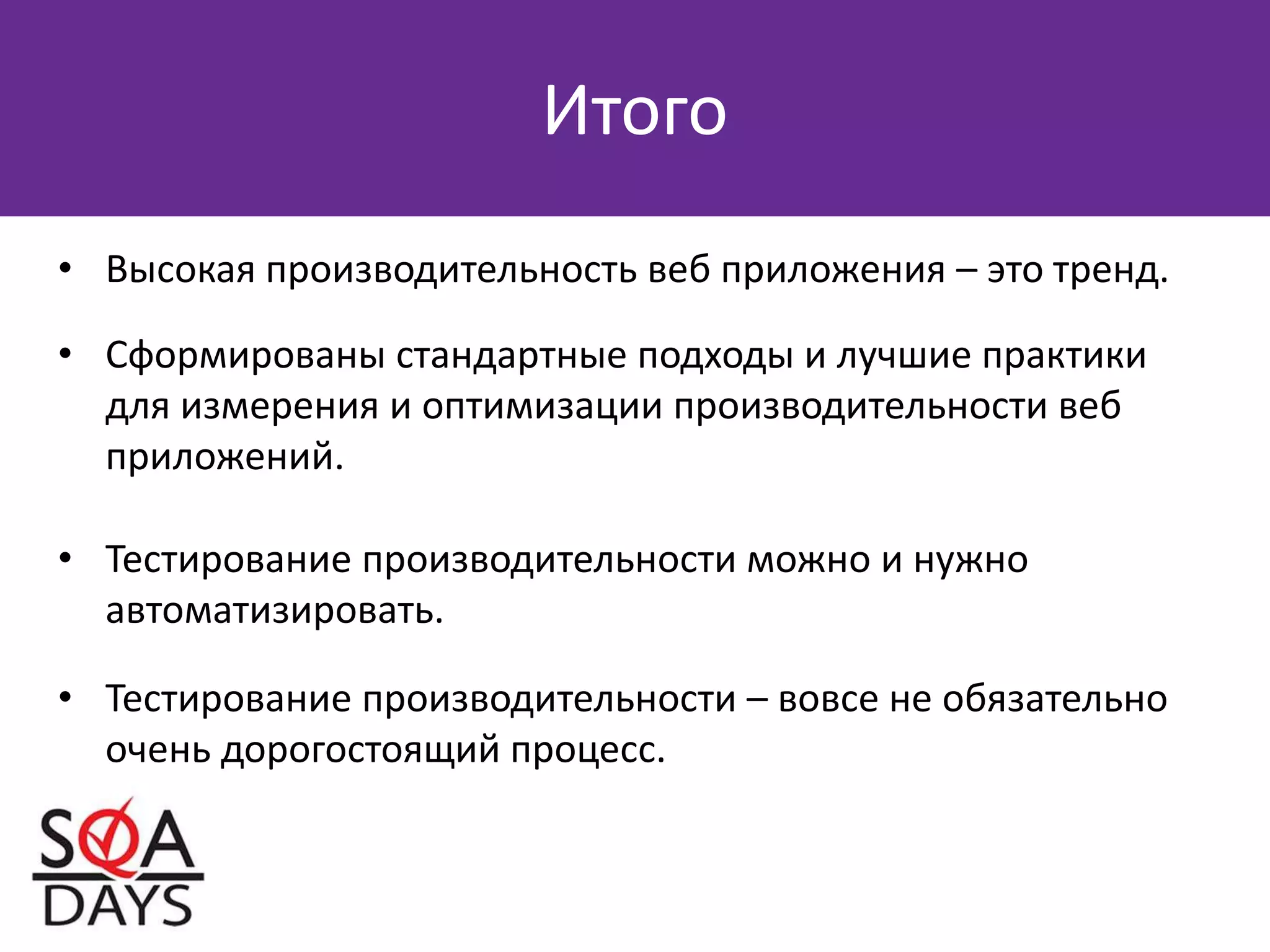 Итого

• Высокая производительность веб приложения – это тренд.

• Сформированы стандартные подходы и лучшие практики для измерения и оптимизации производительности веб приложений.

• Тестирование производительности можно и нужно автоматизировать.

• Тестирование производительности – вовсе не обязательно очень дорогостоящий процесс.

SQA DAYS